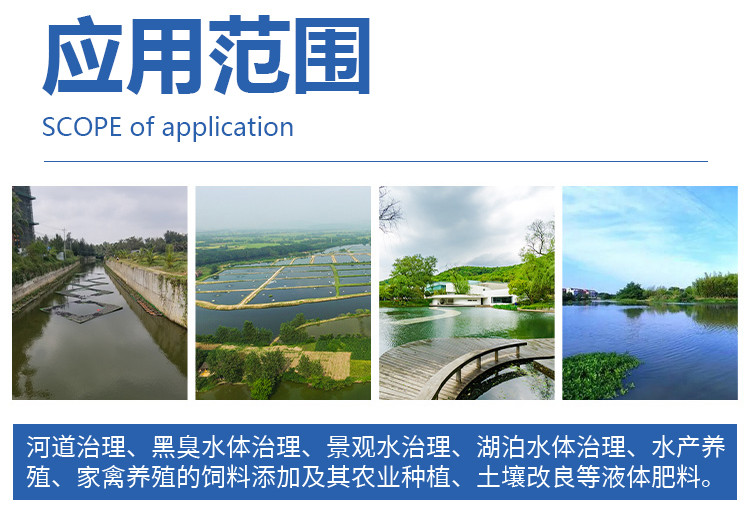 应用范围

SCOPE of application

河道治理、黑臭水体治理、景观水治理、湖泊水体治理、水产养殖、家禽养殖的饲料添加及其农业种植、土壤改良等液体肥料。